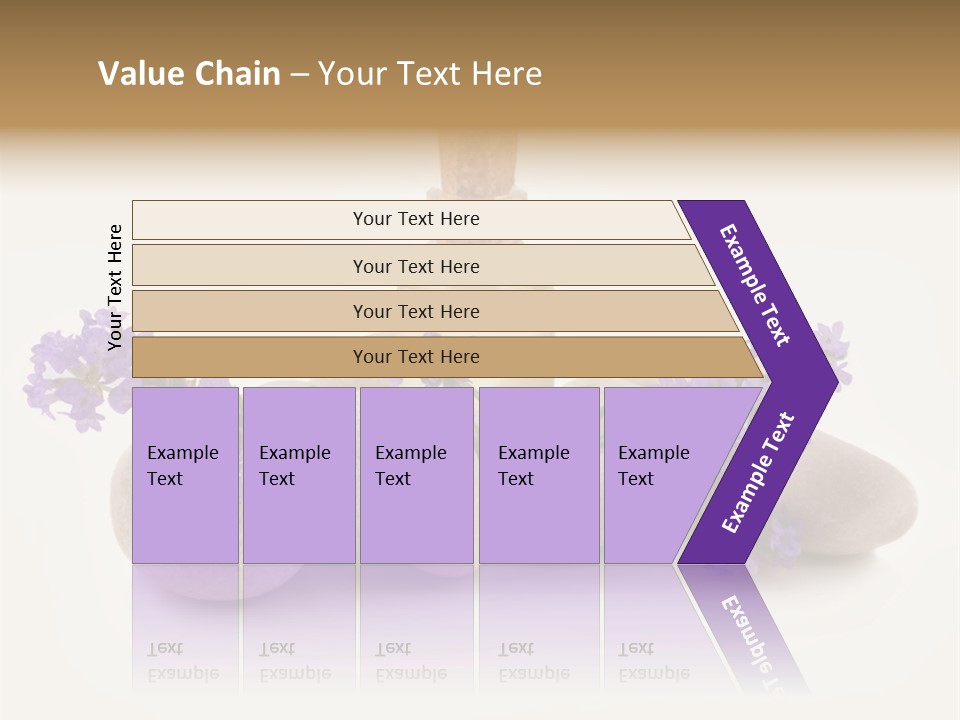 Value Chain – Your Text Here

Your Text Here

Your Text Here

Your Text Here

Your Text Here

Your Text Here

Example Text

Example Text

Example Text

Example Text

Example Text

Example Text

Example Text